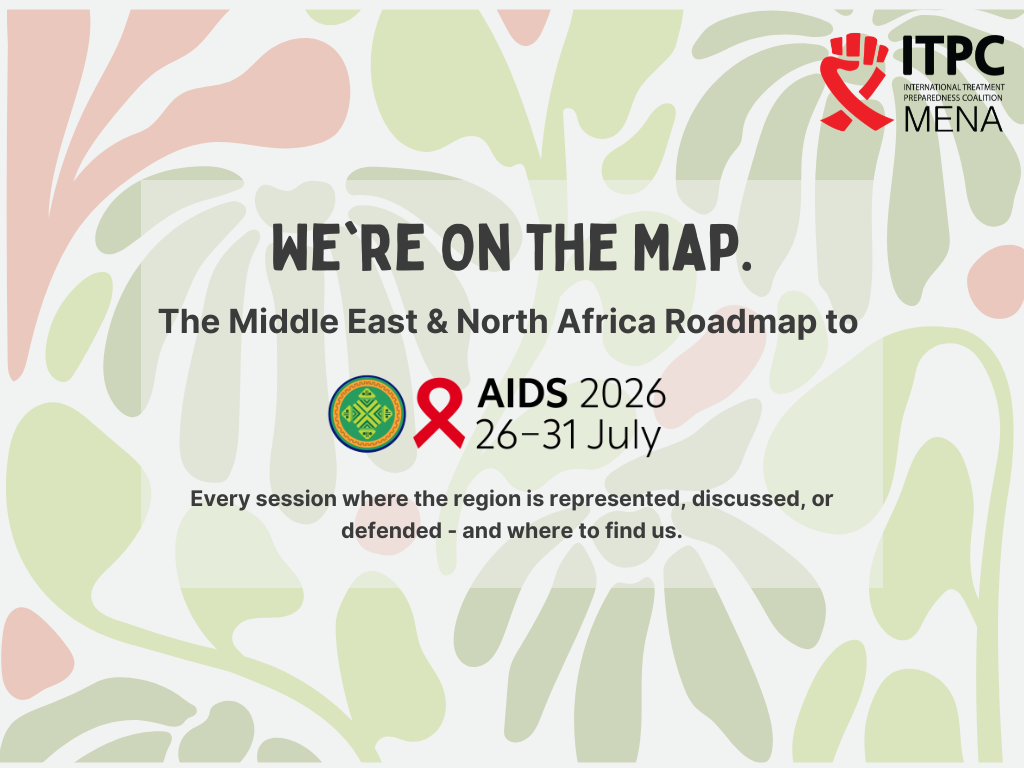 ITPC
INTERNATIONAL TREATMENT PREPAREDNESS COALITION
MENA

WE`RE ON THE MAP.

The Middle East & North Africa Roadmap to

AIDS 2026
26–31 July

Every session where the region is represented, discussed, or defended - and where to find us.